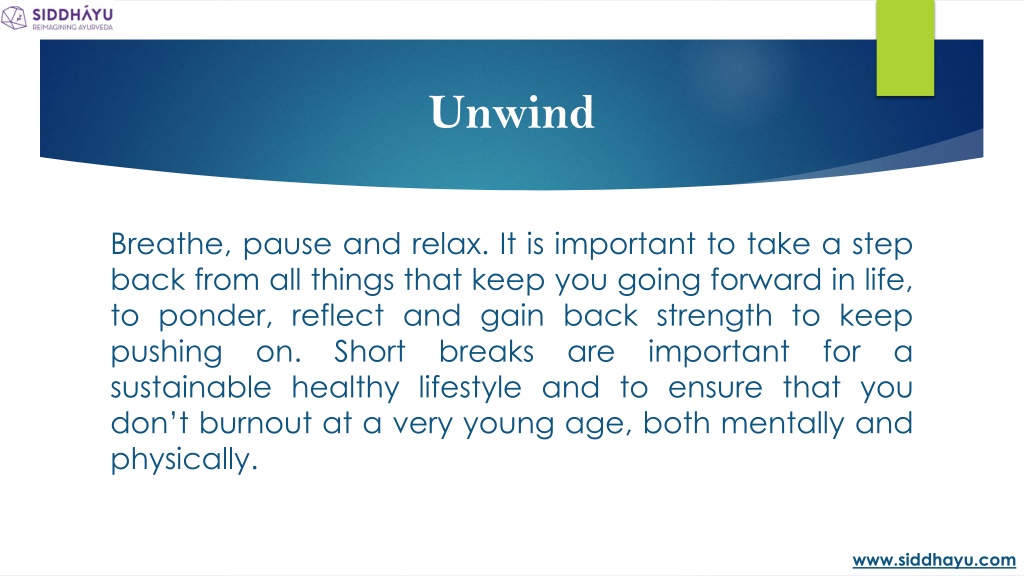 SIDDHÁYU
REIMAGINING AYURVEDA

Unwind

Breathe, pause and relax. It is important to take a step back from all things that keep you going forward in life, to ponder, reflect and gain back strength to keep pushing on. Short breaks are important for a sustainable healthy lifestyle and to ensure that you don't burnout at a very young age, both mentally and physically.

www.siddhayu.com